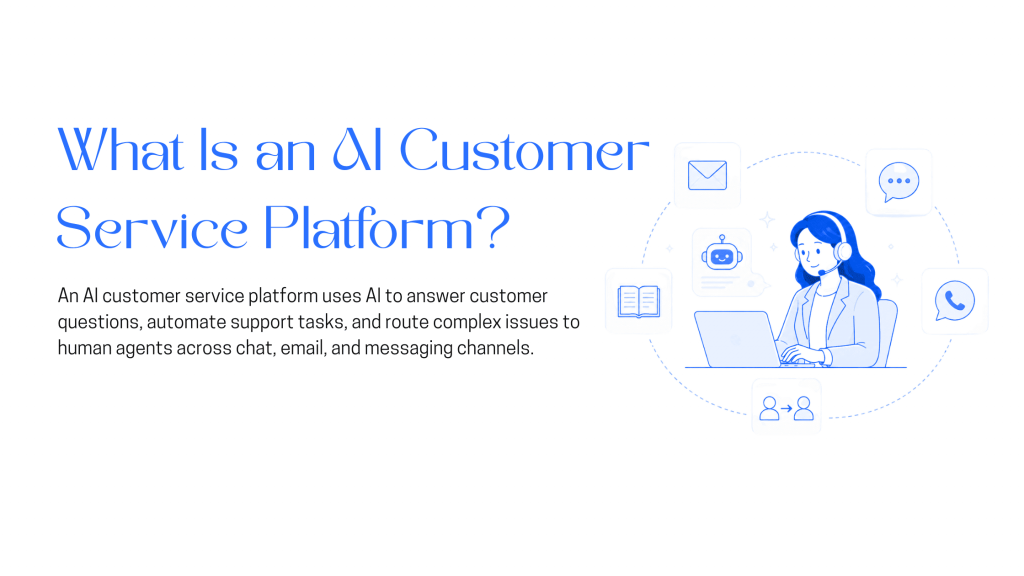 What Is an AI Customer Service Platform?

An AI customer service platform uses AI to answer customer questions, automate support tasks, and route complex issues to human agents across chat, email, and messaging channels.